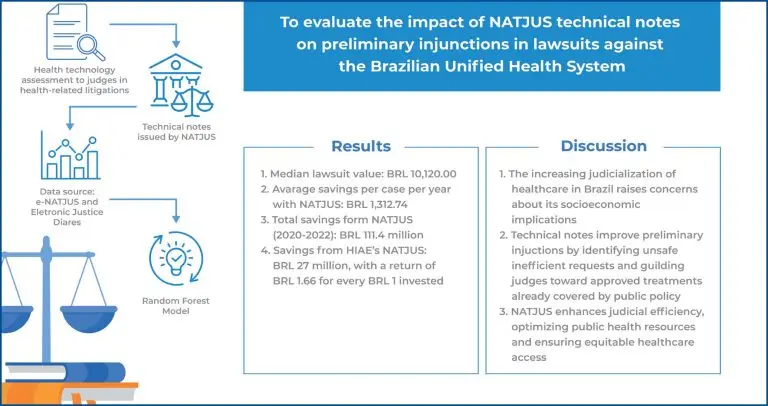 To evaluate the impact of NATJUS technical notes on preliminary injunctions in lawsuits against the Brazilian Unified Health System

Health technology assessment to judges in health-related litigations

Technical notes issued by NATJUS

Data source: e-NATJUS and Eletronic Justice Diares

Random Forest Model

Results

1. Median lawsuit value: BRL 10,120.00
2. Avarage savings per case per year with NATJUS: BRL 1,312.74
3. Total savings form NATJUS (2020-2022): BRL 111.4 million
4. Savings from HIAE's NATJUS: BRL 27 million, with a return of BRL 1.66 for every BRL 1 invested

Discussion

1. The increasing judicialization of healthcare in Brazil raises concerns about its socioeconomic implications
2. Technical notes improve preliminary injunctions by identifying unsafe inefficient requests and guilding judges toward approved treatments already covered by public policy
3. NATJUS enhances judicial efficiency, optimizing public health resources and ensuring equitable healthcare access